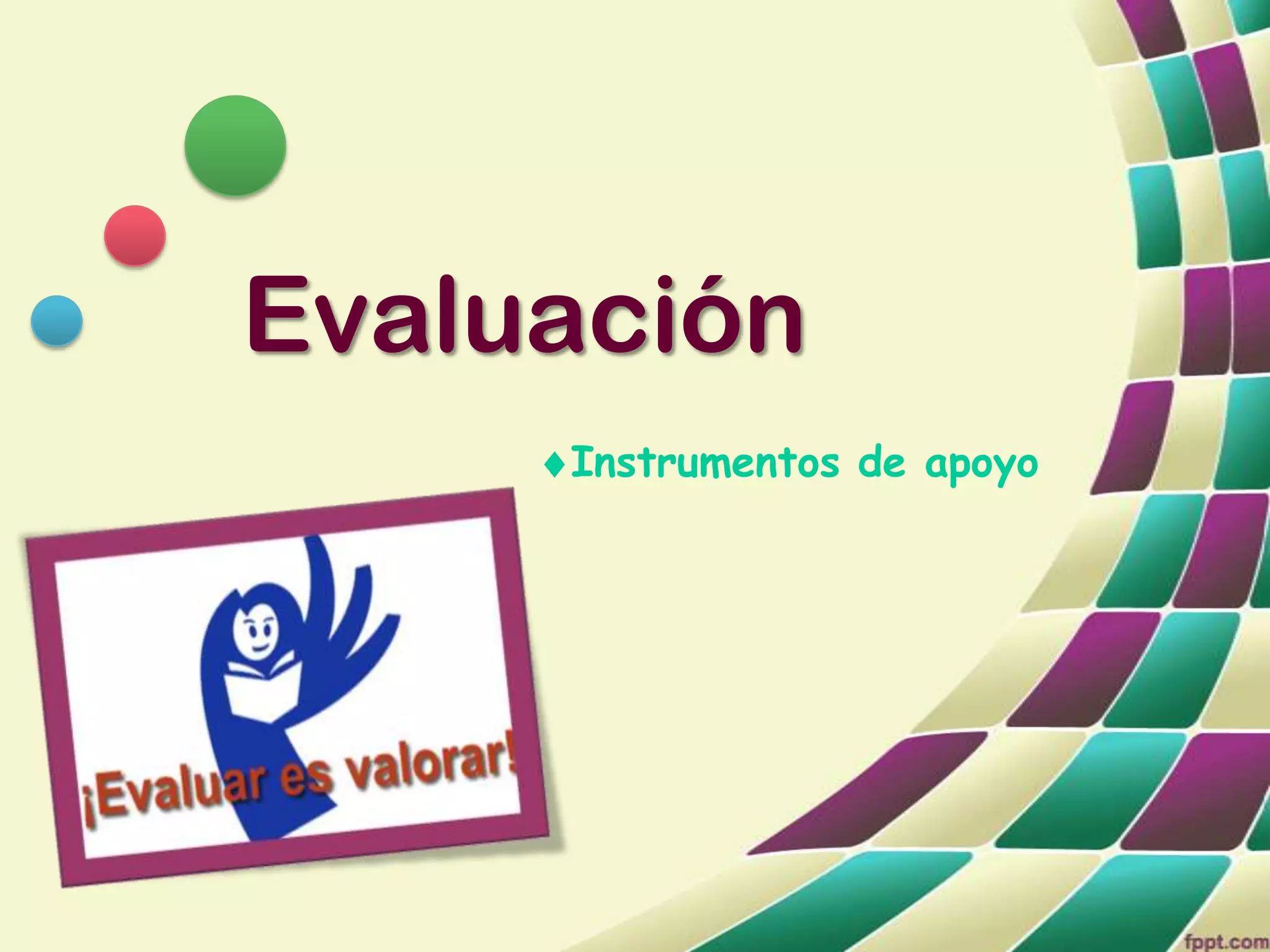 Evaluación

♦Instrumentos de apoyo

¡Evaluar es valorar!

fppt.com